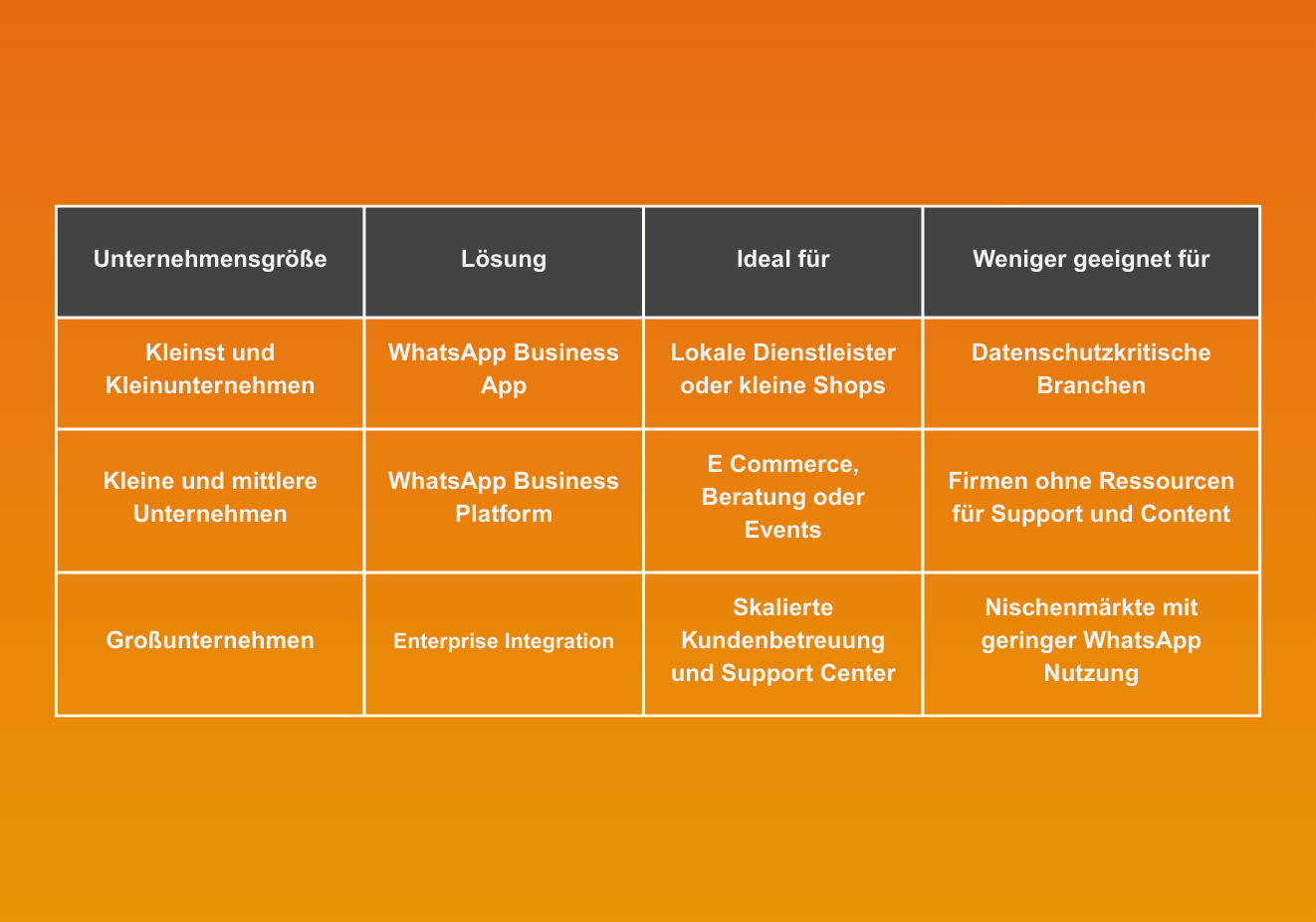 | Unternehmensgröße | Lösung | Ideal für | Weniger geeignet für |
|---|---|---|---|
| Kleinst und Kleinunternehmen | WhatsApp Business App | Lokale Dienstleister oder kleine Shops | Datenschutzkritische Branchen |
| Kleine und mittlere Unternehmen | WhatsApp Business Platform | E Commerce, Beratung oder Events | Firmen ohne Ressourcen für Support und Content |
| Großunternehmen | Enterprise Integration | Skalierte Kundenbetreuung und Support Center | Nischenmärkte mit geringer WhatsApp Nutzung |